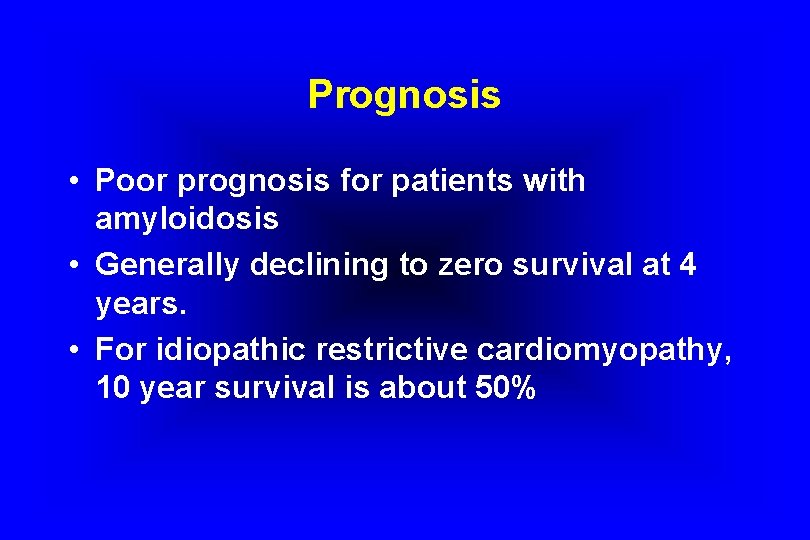 Prognosis

• Poor prognosis for patients with amyloidosis
• Generally declining to zero survival at 4 years.
• For idiopathic restrictive cardiomyopathy, 10 year survival is about 50%